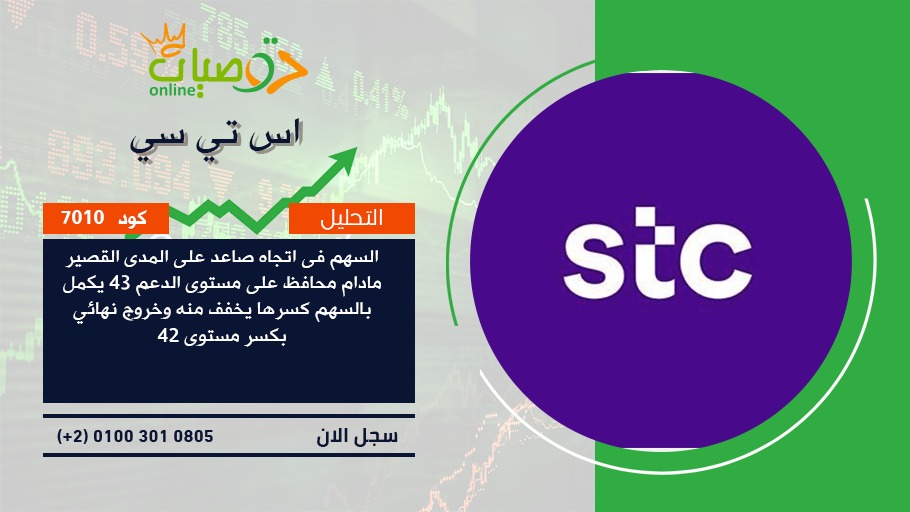 توصيات
online

اس تي سي

التحليل

كود 7010

السهم فى اتجاه صاعد على المدى القصير مادام محافظ على مستوى الدعم 43 يكمل بالسهم كسرها يخفف منه وخروج نهائي بكسر مستوى 42

سجل الان

(+2) 0100 301 0805

stc